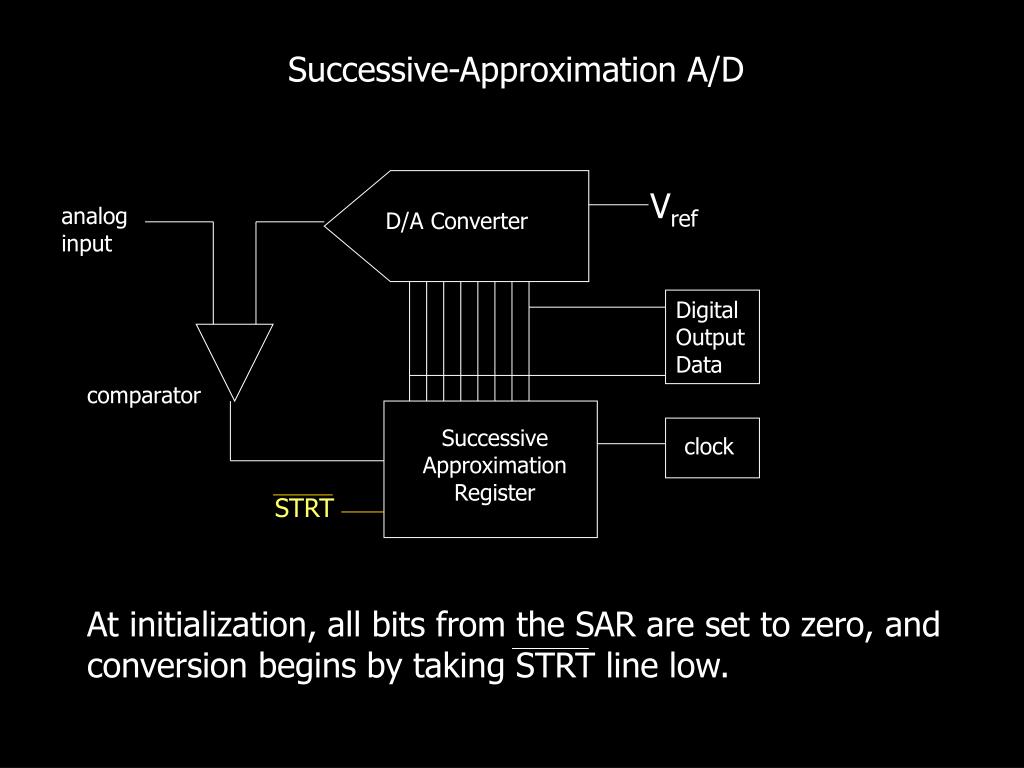 Successive-Approximation A/D

analog input

D/A Converter

$V_{ref}$

Digital Output Data

comparator

Successive Approximation Register

clock

$\overline{STRT}$

At initialization, all bits from the SAR are set to zero, and conversion begins by taking $\overline{STRT}$ line low.